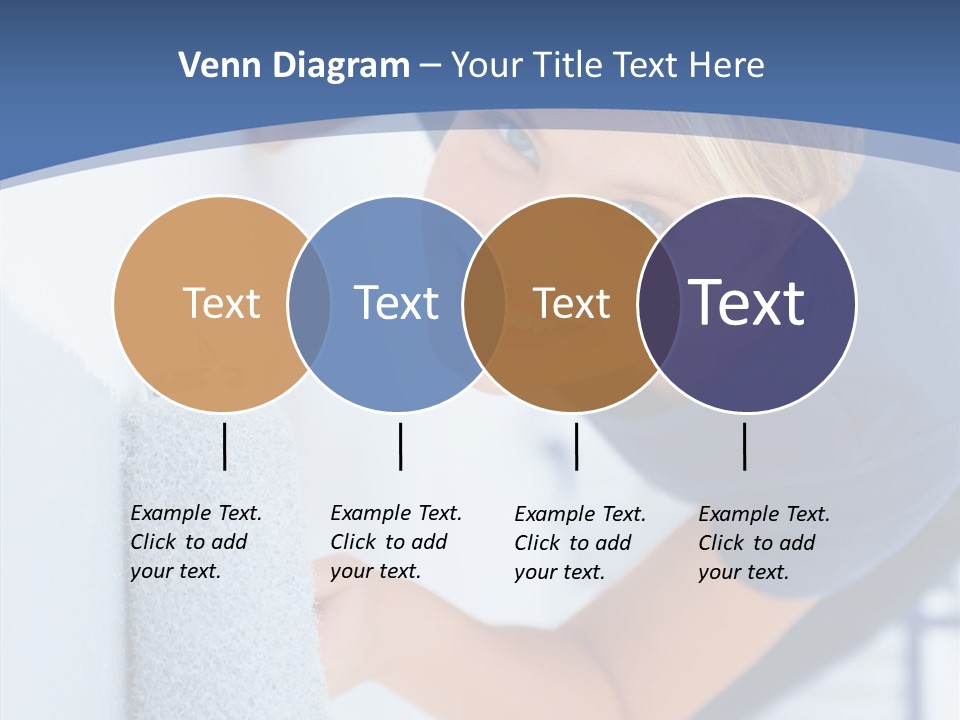 Venn Diagram – Your Title Text Here

Text

Text

Text

Text

Example Text. Click to add your text.

Example Text. Click to add your text.

Example Text. Click to add your text.

Example Text. Click to add your text.